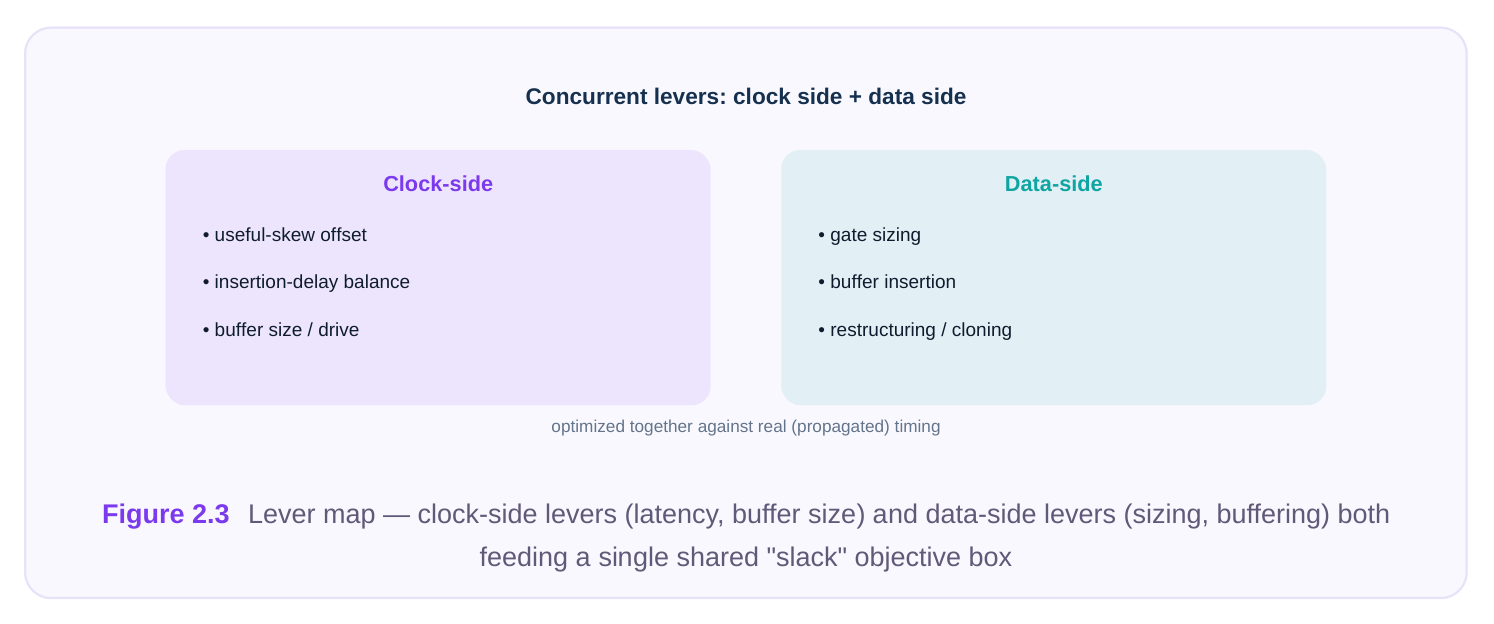 Concurrent levers: clock side + data side

Clock-side

• useful-skew offset

• insertion-delay balance

• buffer size / drive

Data-side

• gate sizing

• buffer insertion

• restructuring / cloning

optimized together against real (propagated) timing

Figure 2.3 Lever map — clock-side levers (latency, buffer size) and data-side levers (sizing, buffering) both feeding a single shared "slack" objective box